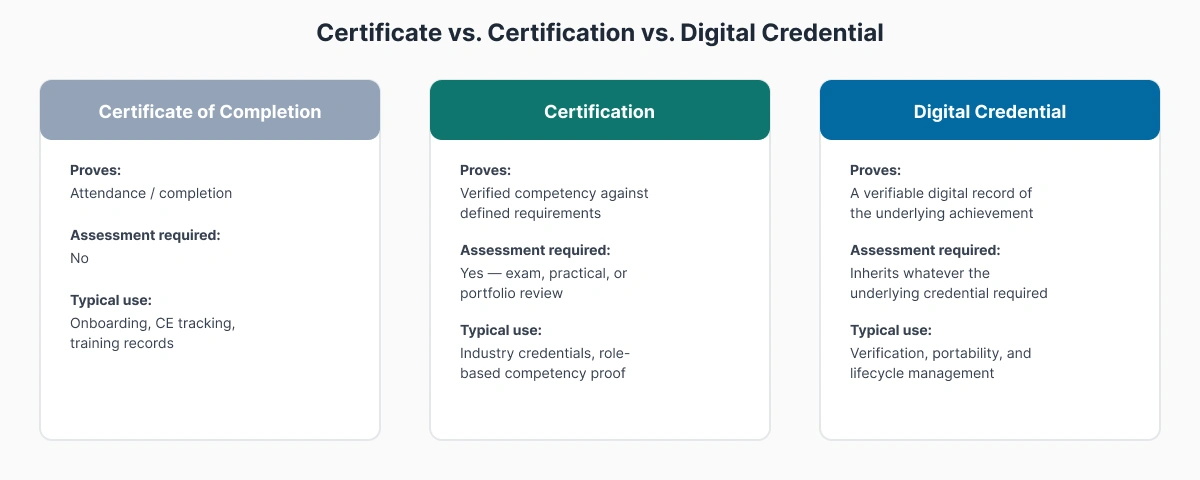 Certificate vs. Certification vs. Digital Credential

Certificate of Completion

Proves:
Attendance / completion

Assessment required:
No

Typical use:
Onboarding, CE tracking, training records

Certification

Proves:
Verified competency against defined requirements

Assessment required:
Yes — exam, practical, or portfolio review

Typical use:
Industry credentials, role-based competency proof

Digital Credential

Proves:
A verifiable digital record of the underlying achievement

Assessment required:
Inherits whatever the underlying credential required

Typical use:
Verification, portability, and lifecycle management